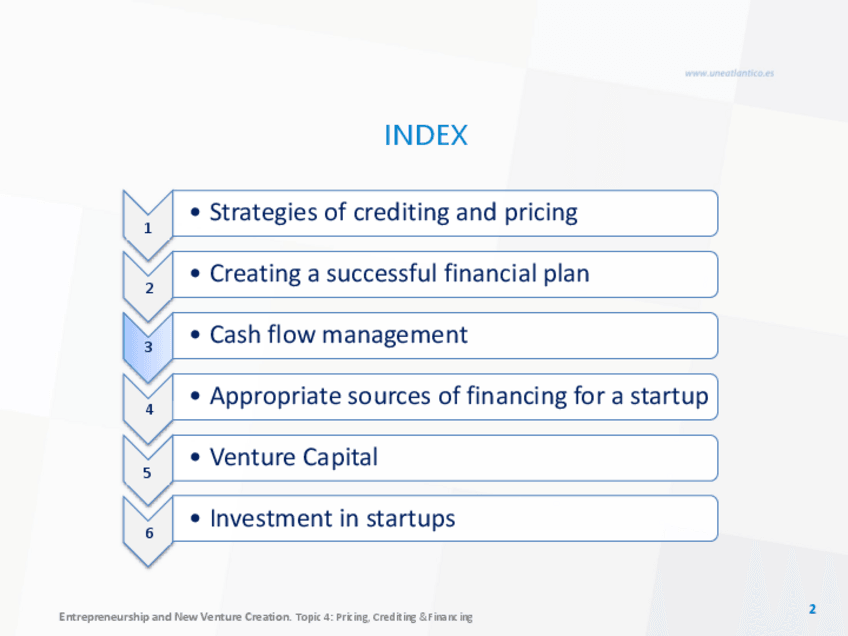 www.uneatlantico.es

INDEX

1
• Strategies of crediting and pricing

2
• Creating a successful financial plan

3
• Cash flow management

4
• Appropriate sources of financing for a startup

5
• Venture Capital

6
• Investment in startups

Entrepreneurship and New Venture Creation. Topic 4: Pricing, Crediting & Financing

2